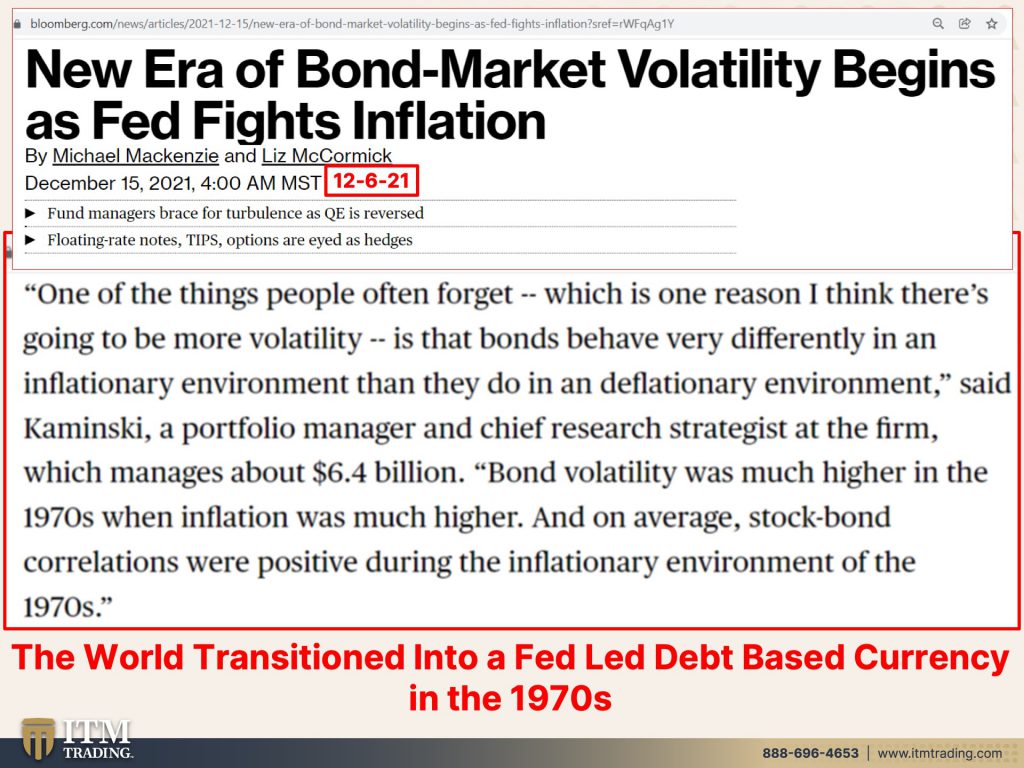 bloomberg.com/news/articles/2021-12-15/new-era-of-bond-market-volatility-begins-as-fed-fights-inflation?sref=rWFqAg1Y

New Era of Bond-Market Volatility Begins as Fed Fights Inflation

By Michael Mackenzie and Liz McCormick

December 15, 2021, 4:00 AM MST 12-6-21

► Fund managers brace for turbulence as QE is reversed

► Floating-rate notes, TIPS, options are eyed as hedges

“One of the things people often forget -- which is one reason I think there’s going to be more volatility -- is that bonds behave very differently in an inflationary environment than they do in an deflationary environment,” said Kaminski, a portfolio manager and chief research strategist at the firm, which manages about $6.4 billion. “Bond volatility was much higher in the 1970s when inflation was much higher. And on average, stock-bond correlations were positive during the inflationary environment of the 1970s.”

The World Transitioned Into a Fed Led Debt Based Currency in the 1970s

ITM TRADING.

888-696-4653 | www.itmtrading.com